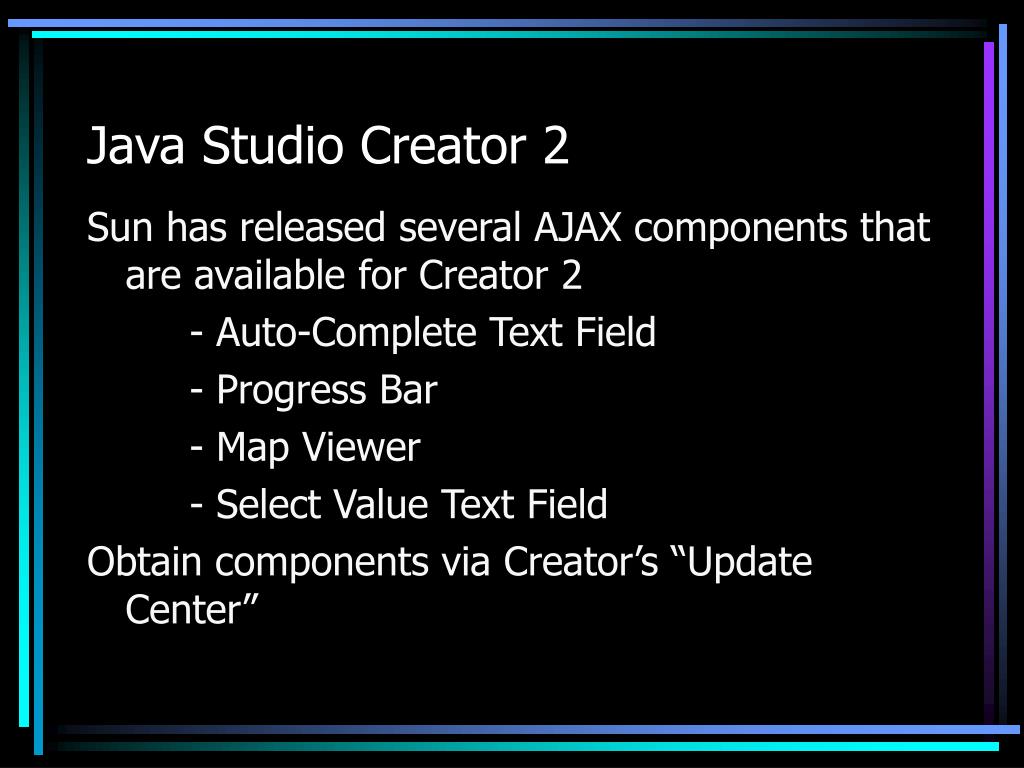 Java Studio Creator 2

Sun has released several AJAX components that are available for Creator 2

- Auto-Complete Text Field

- Progress Bar

- Map Viewer

- Select Value Text Field

Obtain components via Creator’s “Update Center”